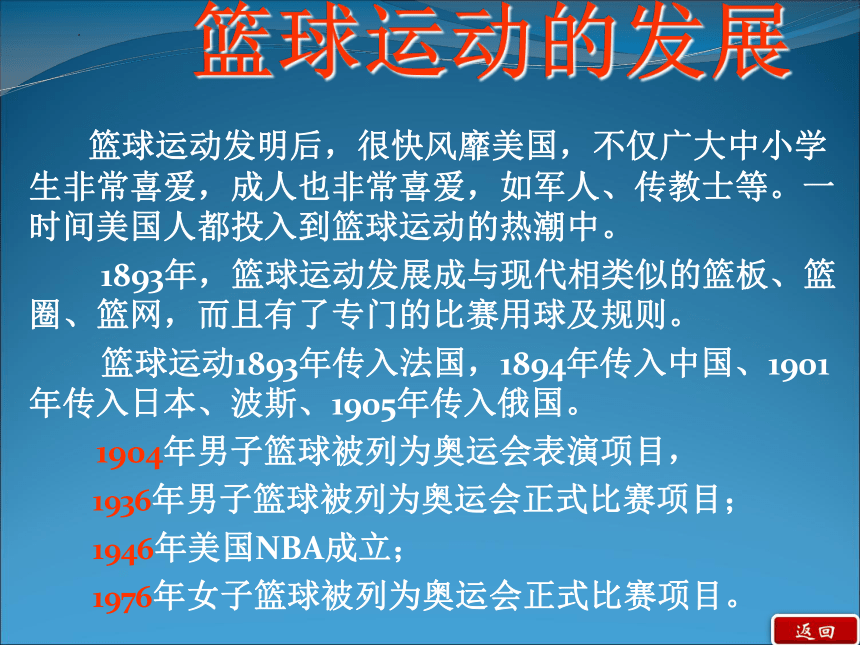 篮球运动的发展

篮球运动发明后，很快风靡美国，不仅广大中小学生非常喜爱，成人也非常喜爱，如军人、传教士等。一时间美国人都投入到篮球运动的热潮中。

1893年，篮球运动发展成与现代相类似的篮板、篮圈、篮网，而且有了专门的比赛用球及规则。

篮球运动1893年传入法国，1894年传入中国、1901年传入日本、波斯、1905年传入俄国。

1904年男子篮球被列为奥运会表演项目，

1936年男子篮球被列为奥运会正式比赛项目；

1946年美国NBA成立；

1976年女子篮球被列为奥运会正式比赛项目。

返回